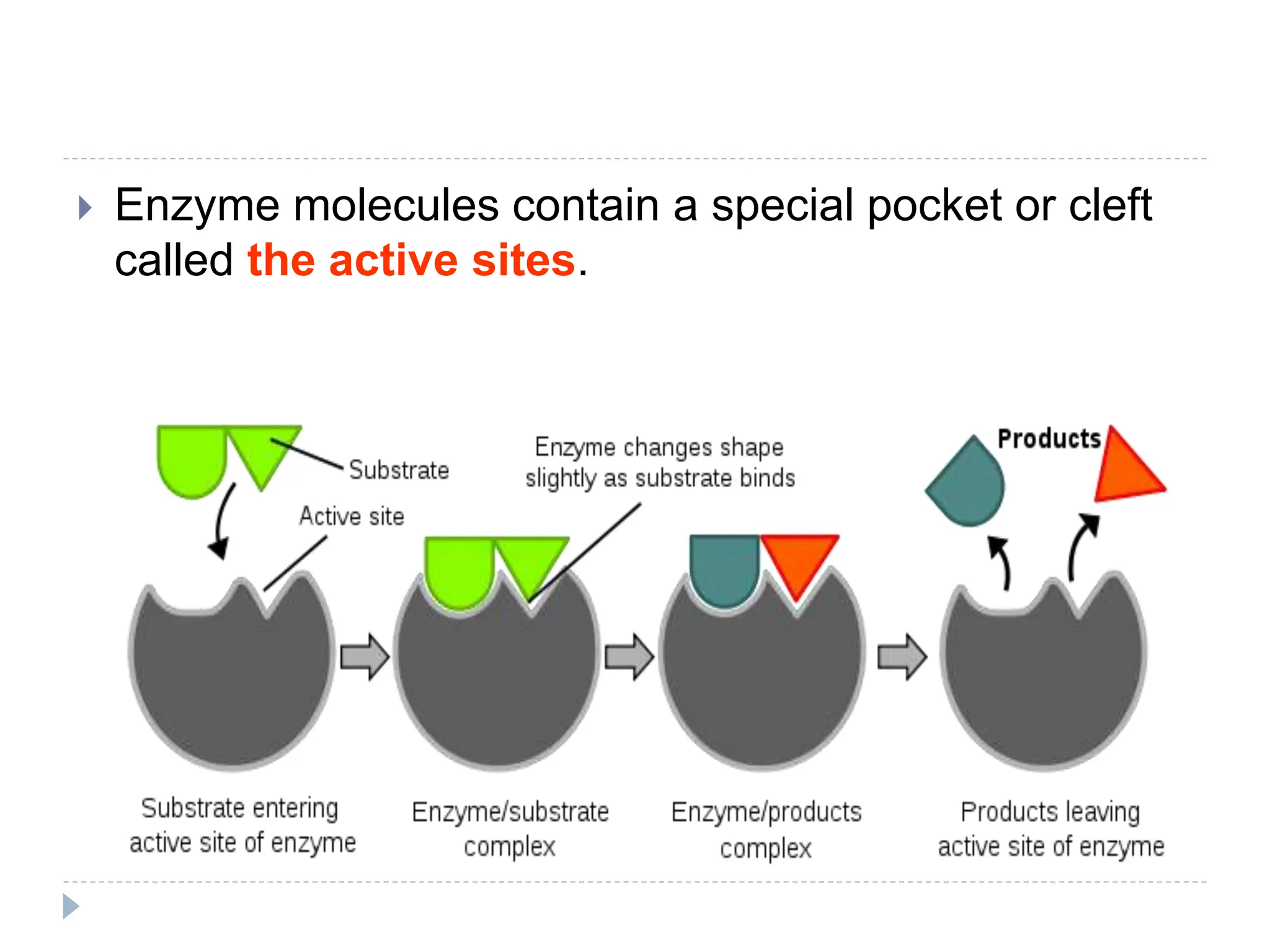 Enzyme molecules contain a special pocket or cleft called the active sites.

Substrate

Active site

Enzyme changes shape slightly as substrate binds

Products

Substrate entering active site of enzyme

Enzyme/substrate complex

Enzyme/products complex

Products leaving active site of enzyme